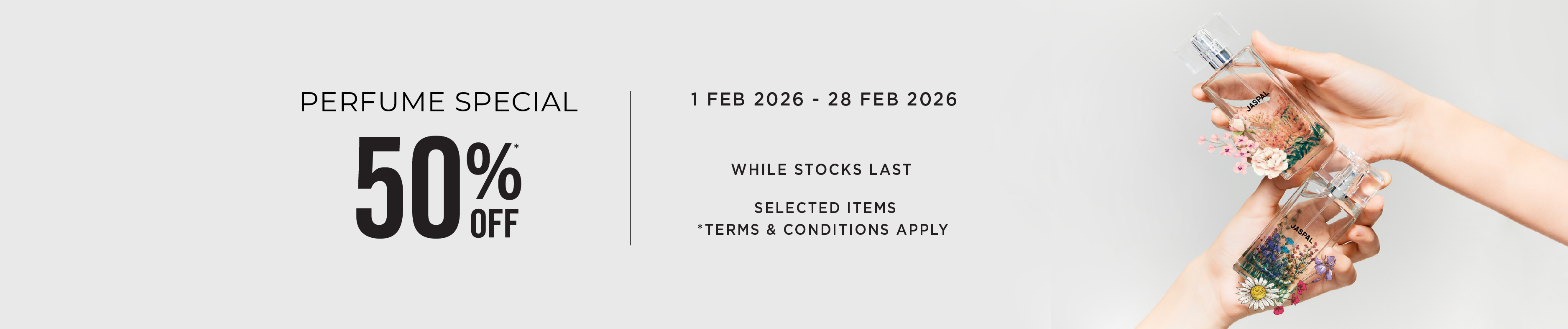 PERFUME SPECIAL

50%* OFF

1 FEB 2026 - 28 FEB 2026

WHILE STOCKS LAST

SELECTED ITEMS
*TERMS & CONDITIONS APPLY

JASPAL

JASPAL